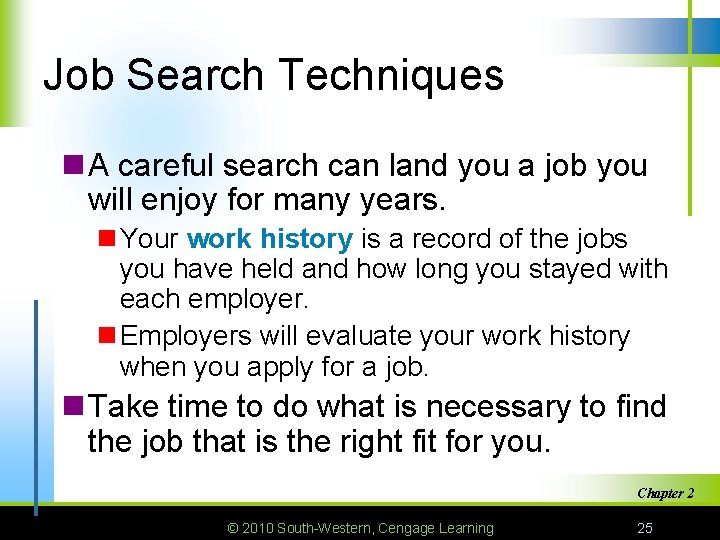 Job Search Techniques

A careful search can land you a job you will enjoy for many years.

Your work history is a record of the jobs you have held and how long you stayed with each employer.

Employers will evaluate your work history when you apply for a job.

Take time to do what is necessary to find the job that is the right fit for you.

Chapter 2

© 2010 South-Western, Cengage Learning

25